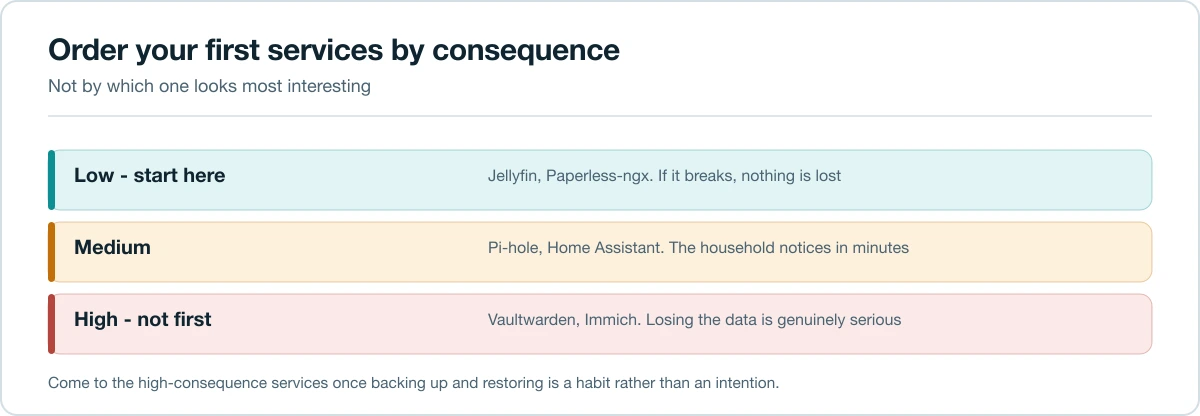 Order your first services by consequence

Not by which one looks most interesting

Low - start here

Jellyfin, Paperless-ngx. If it breaks, nothing is lost

Medium

Pi-hole, Home Assistant. The household notices in minutes

High - not first

Vaultwarden, Immich. Losing the data is genuinely serious

Come to the high-consequence services once backing up and restoring is a habit rather than an intention.